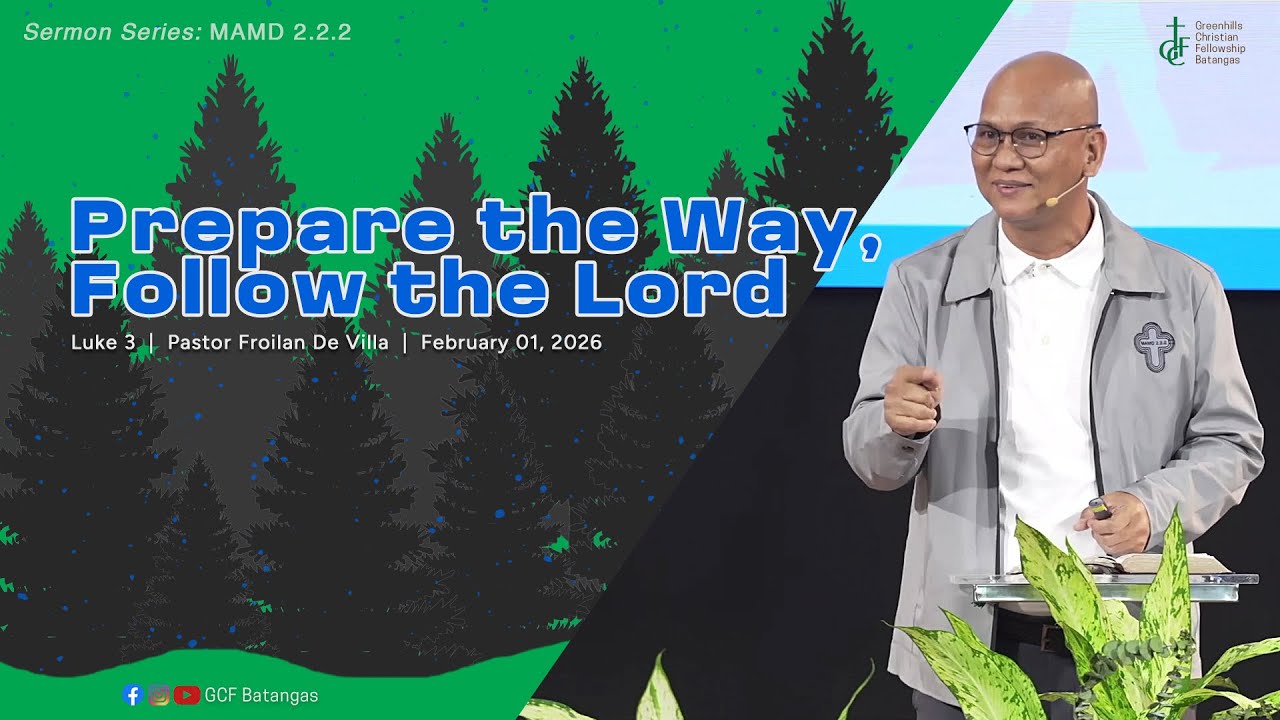 Sermon Series: MAMD 2.2.2

GCF Greenhills Christian Fellowship Batangas

Prepare the Way, Follow the Lord

Luke 3 | Pastor Froilan De Villa | February 01, 2026

MAMD 2.2.2

GCF Batangas